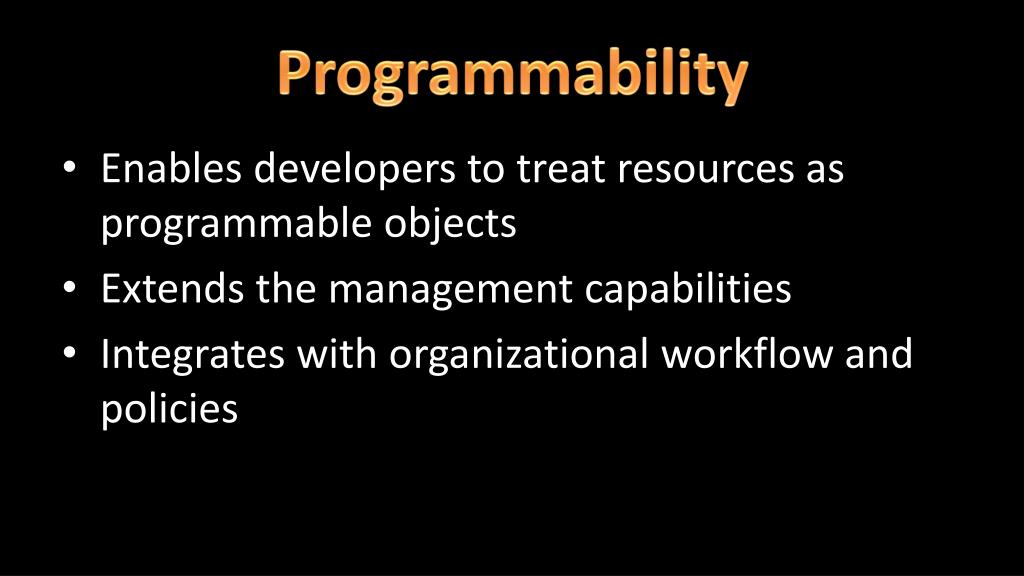 Programmability

• Enables developers to treat resources as programmable objects
• Extends the management capabilities
• Integrates with organizational workflow and policies